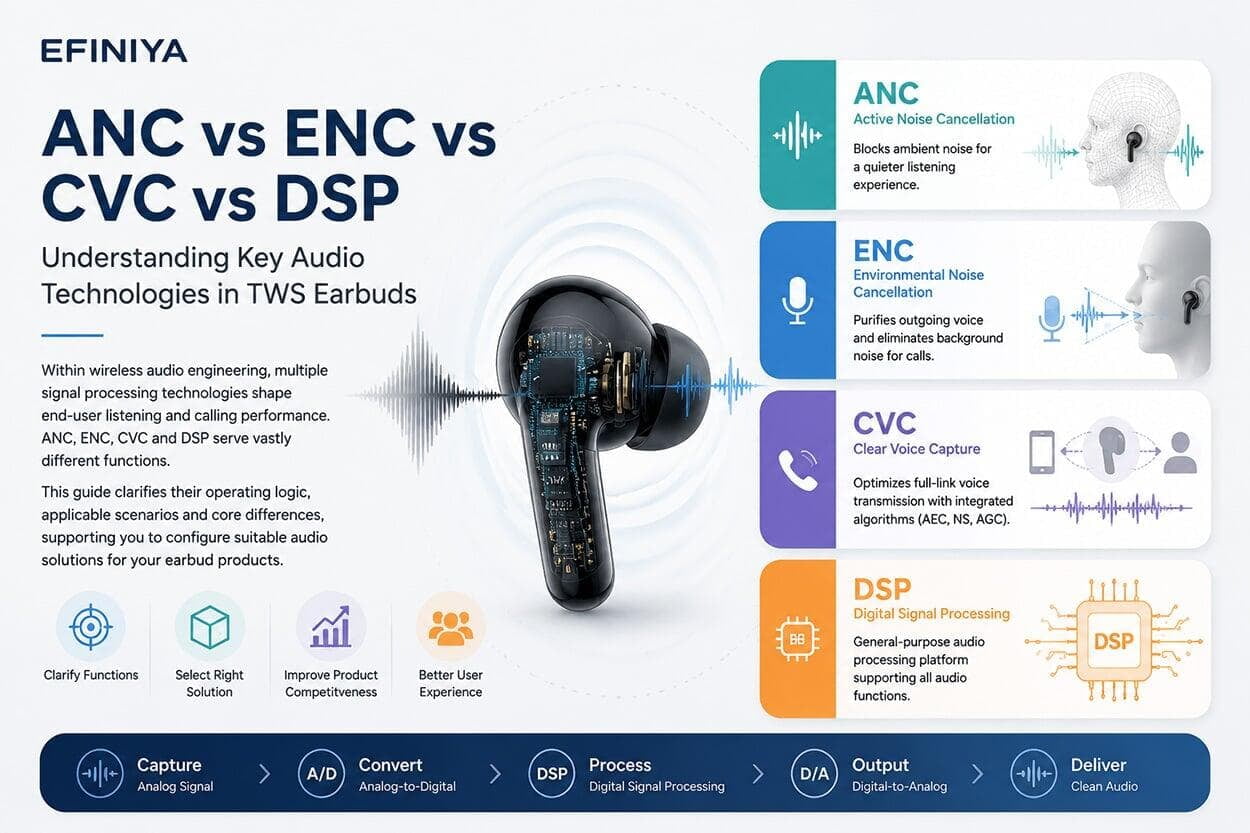 EFINIYA

ANC vs ENC vs CVC vs DSP

Understanding Key Audio Technologies in TWS Earbuds

Within wireless audio engineering, multiple signal processing technologies shape end-user listening and calling performance. ANC, ENC, CVC and DSP serve vastly different functions.

This guide clarifies their operating logic, applicable scenarios and core differences, supporting you to configure suitable audio solutions for your earbud products.

Clarify Functions

Select Right Solution

Improve Product Competitiveness

Better User Experience

ANC
Active Noise Cancellation
Blocks ambient noise for a quieter listening experience.

ENC
Environmental Noise Cancellation
Purifies outgoing voice and eliminates background noise for calls.

CVC
Clear Voice Capture
Optimizes full-link voice transmission with integrated algorithms (AEC, NS, AGC).

DSP
Digital Signal Processing
General-purpose audio processing platform supporting all audio functions.

DSP

Capture
Analog Signal

A/D
Convert
Analog-to-Digital

DSP
Process
Digital Signal Processing

D/A
Output
Digital-to-Analog

Deliver
Clean Audio